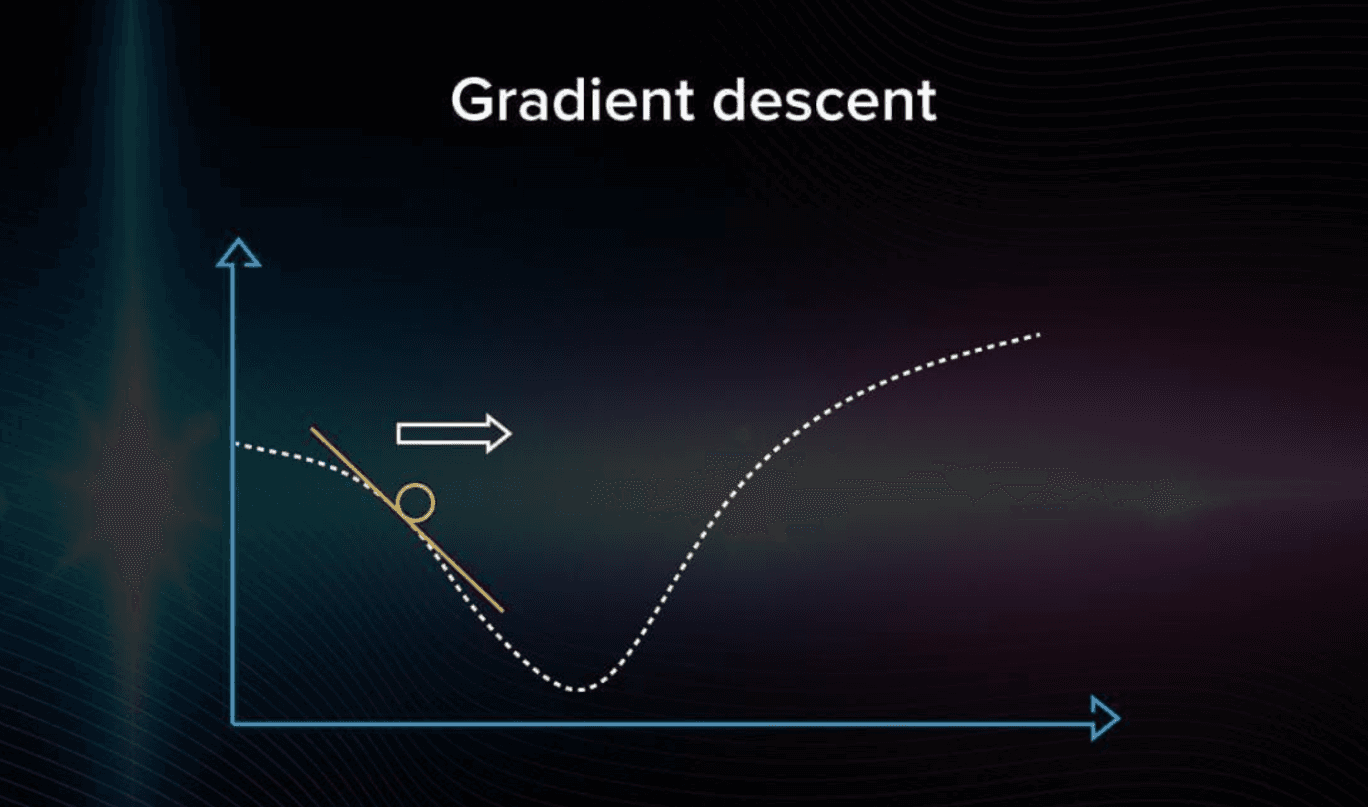 Gradient descent